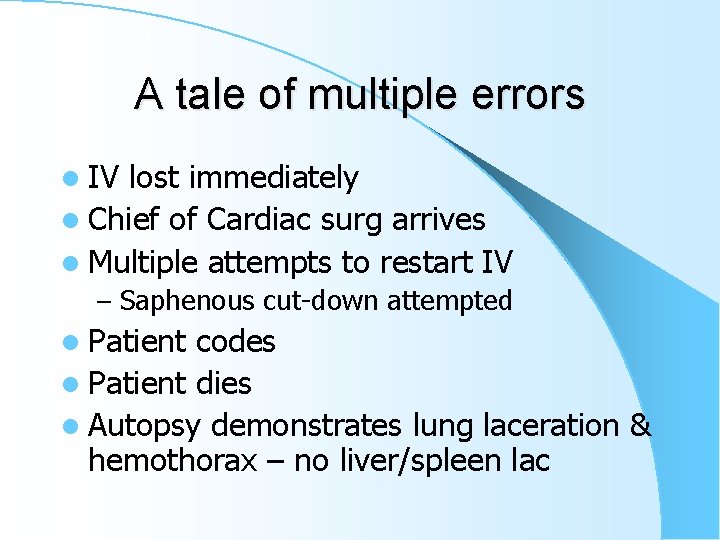 A tale of multiple errors

- IV lost immediately
- Chief of Cardiac surg arrives
- Multiple attempts to restart IV
  – Saphenous cut-down attempted
- Patient codes
- Patient dies
- Autopsy demonstrates lung laceration & hemothorax – no liver/spleen lac